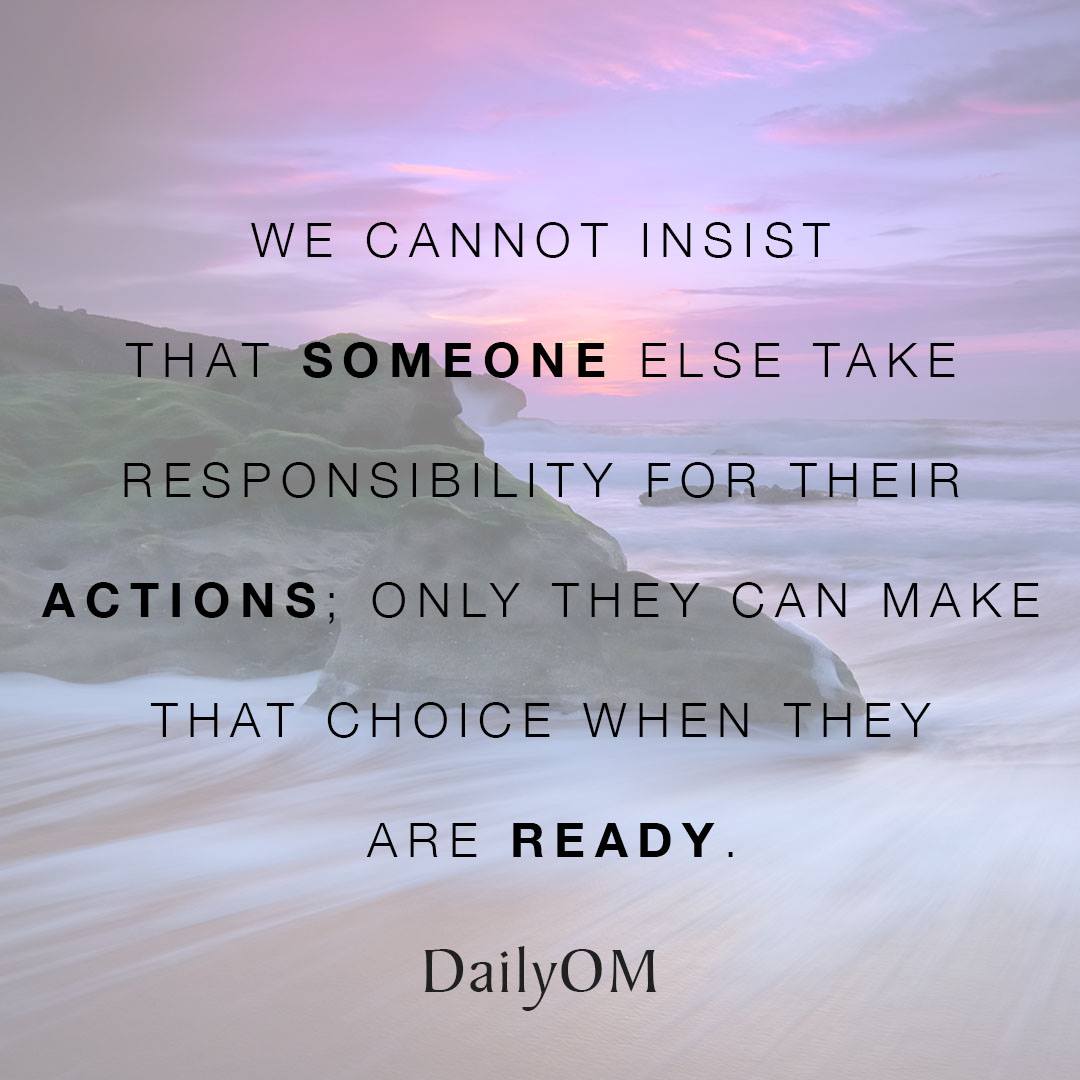 WE CANNOT INSIST THAT SOMEONE ELSE TAKE RESPONSIBILITY FOR THEIR ACTIONS; ONLY THEY CAN MAKE THAT CHOICE WHEN THEY ARE READY.

DailyOM